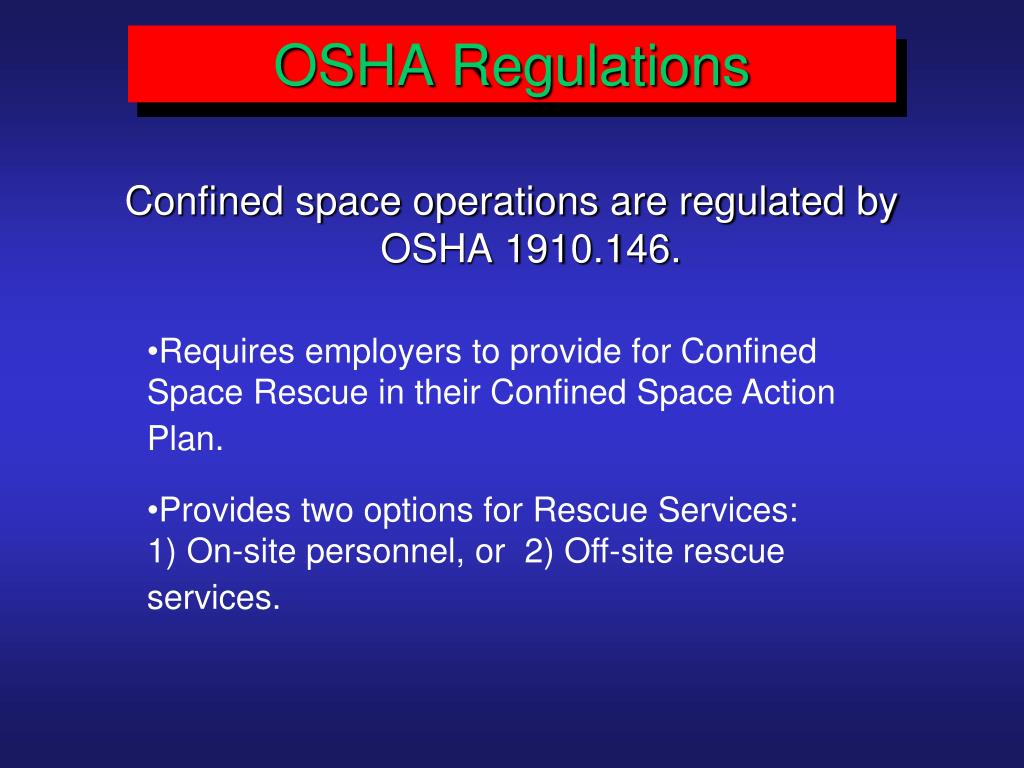 OSHA Regulations

Confined space operations are regulated by OSHA 1910.146.

•Requires employers to provide for Confined Space Rescue in their Confined Space Action Plan.

•Provides two options for Rescue Services: 1) On-site personnel, or 2) Off-site rescue services.